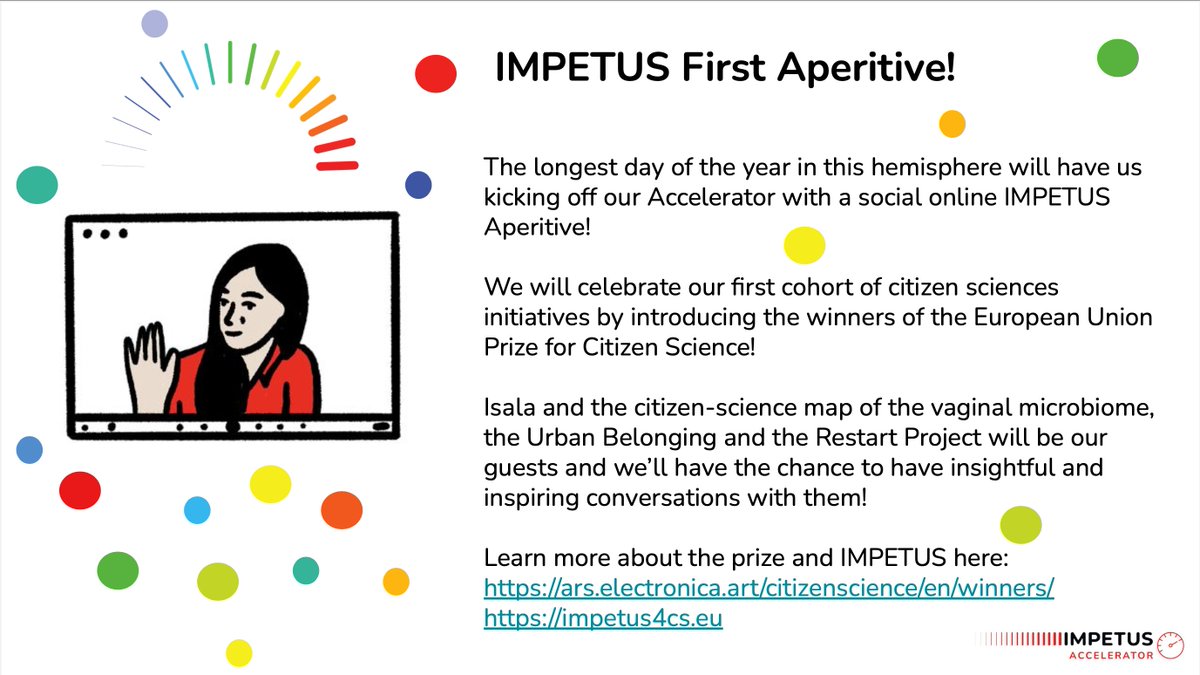 IMPETUS First Aperitive!

The longest day of the year in this hemisphere will have us kicking off our Accelerator with a social online IMPETUS Aperitive!

We will celebrate our first cohort of citizen sciences initiatives by introducing the winners of the European Union Prize for Citizen Science!

Isala and the citizen-science map of the vaginal microbiome, the Urban Belonging and the Restart Project will be our guests and we'll have the chance to have insightful and inspiring conversations with them!

Learn more about the prize and IMPETUS here:
https://ars.electronica.art/citizenscience/en/winners/
https://impetus4cs.eu

IMPETUS
ACCELERATOR